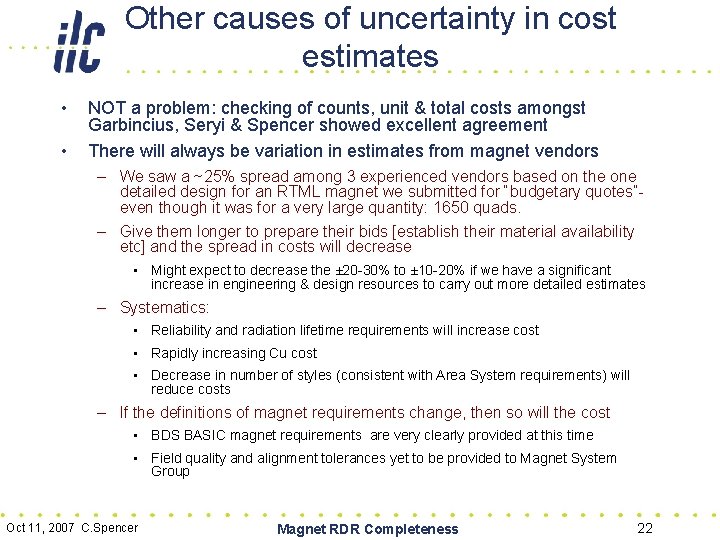 ilc

Other causes of uncertainty in cost estimates

• NOT a problem: checking of counts, unit & total costs amongst Garbincius, Seryi & Spencer showed excellent agreement

• There will always be variation in estimates from magnet vendors

– We saw a ~25% spread among 3 experienced vendors based on the one detailed design for an RTML magnet we submitted for "budgetary quotes"- even though it was for a very large quantity: 1650 quads.

– Give them longer to prepare their bids [establish their material availability etc] and the spread in costs will decrease

▪ Might expect to decrease the ±20-30% to ±10-20% if we have a significant increase in engineering & design resources to carry out more detailed estimates

– Systematics:

▪ Reliability and radiation lifetime requirements will increase cost

▪ Rapidly increasing Cu cost

▪ Decrease in number of styles (consistent with Area System requirements) will reduce costs

– If the definitions of magnet requirements change, then so will the cost

▪ BDS BASIC magnet requirements are very clearly provided at this time

▪ Field quality and alignment tolerances yet to be provided to Magnet System Group

Oct 11, 2007 C.Spencer

Magnet RDR Completeness

22